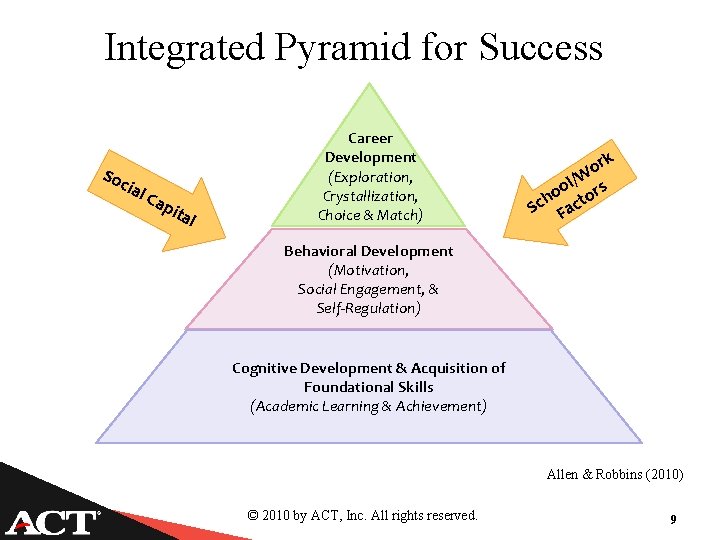 Integrated Pyramid for Success

Social Capital

Career Development (Exploration, Crystallization, Choice & Match)

School/Work Factors

Behavioral Development (Motivation, Social Engagement, & Self-Regulation)

Cognitive Development & Acquisition of Foundational Skills (Academic Learning & Achievement)

Allen & Robbins (2010)

ACT

© 2010 by ACT, Inc. All rights reserved.

9